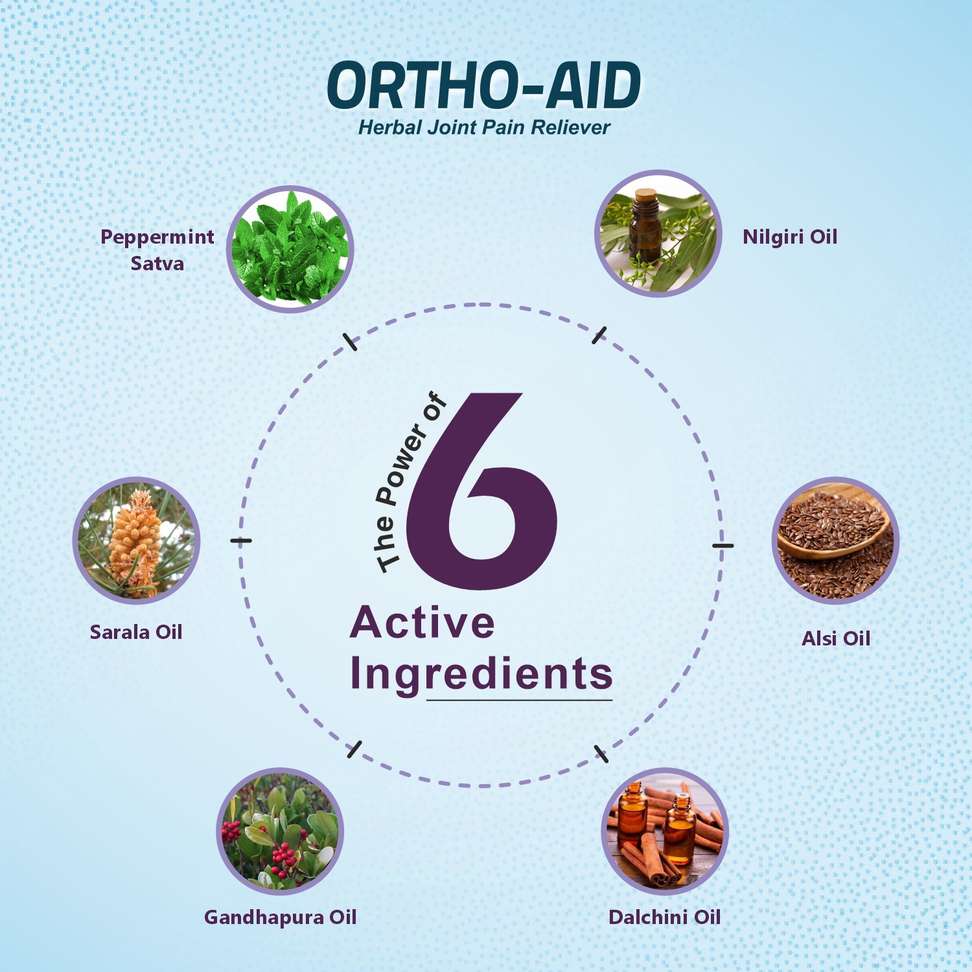 ORTHO-AID
Herbal Joint Pain Reliever

Peppermint Satva

Nilgiri Oil

The Power of
6
Active Ingredients

Sarala Oil

Alsi Oil

Gandhapura Oil

Dalchini Oil